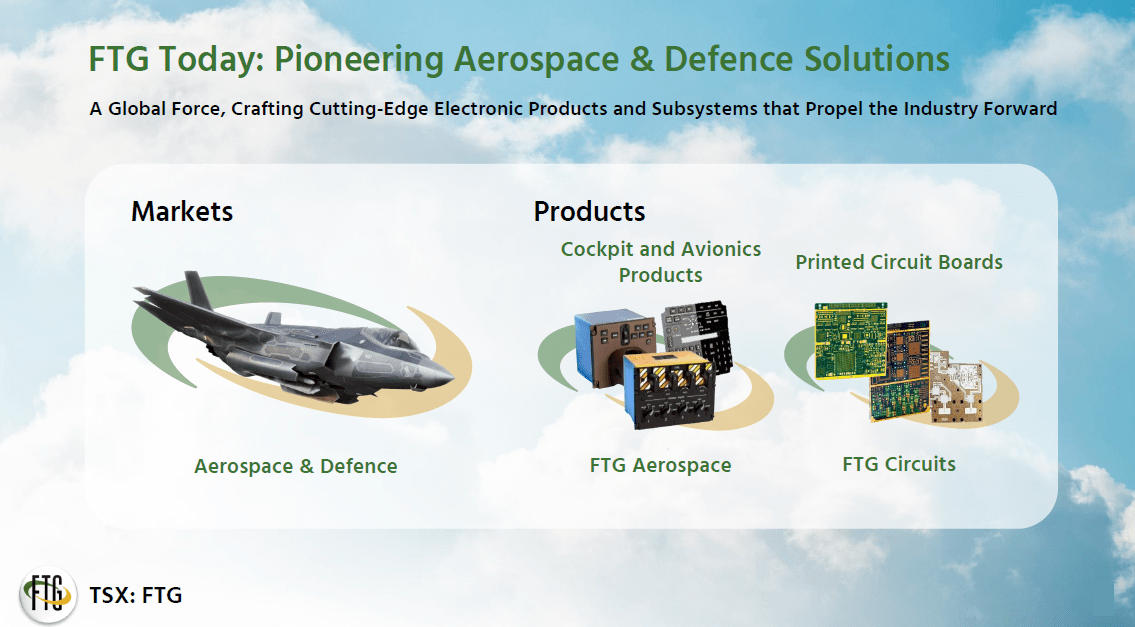 FTG Today: Pioneering Aerospace & Defence Solutions

A Global Force, Crafting Cutting-Edge Electronic Products and Subsystems that Propel the Industry Forward

Markets

Aerospace & Defence

Products

Cockpit and Avionics Products

FTG Aerospace

Printed Circuit Boards

FTG Circuits

FTG

TSX: FTG